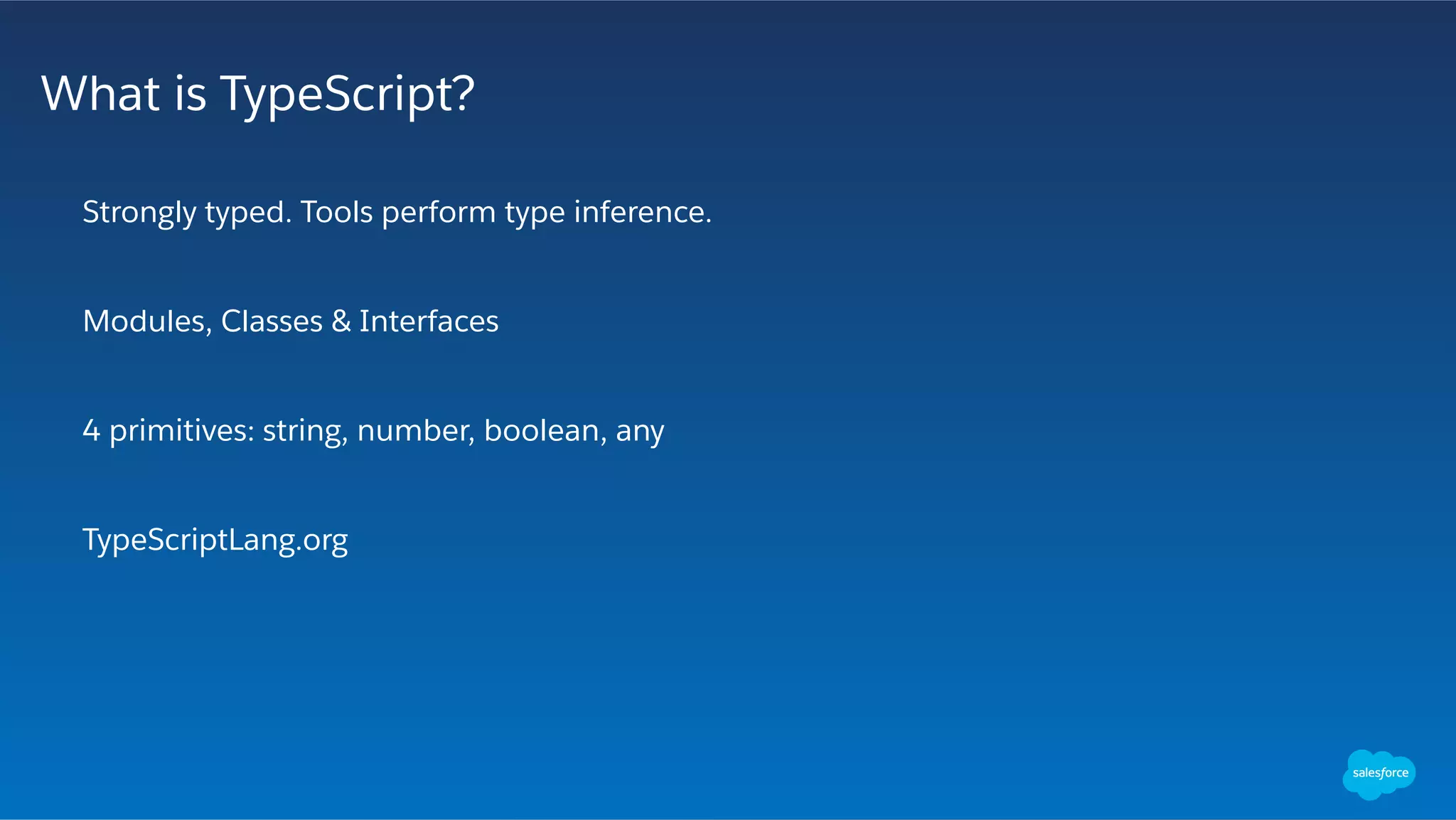 What is TypeScript?

Strongly typed. Tools perform type inference.

Modules, Classes & Interfaces

4 primitives: string, number, boolean, any

TypeScriptLang.org

salesforce